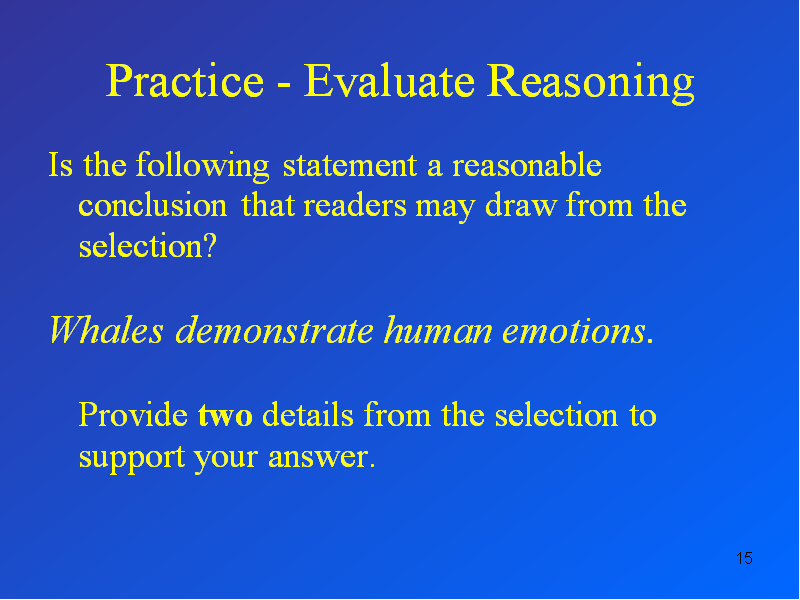 Practice - Evaluate Reasoning

Is the following statement a reasonable conclusion that readers may draw from the selection?

Whales demonstrate human emotions.

Provide two details from the selection to support your answer.

15